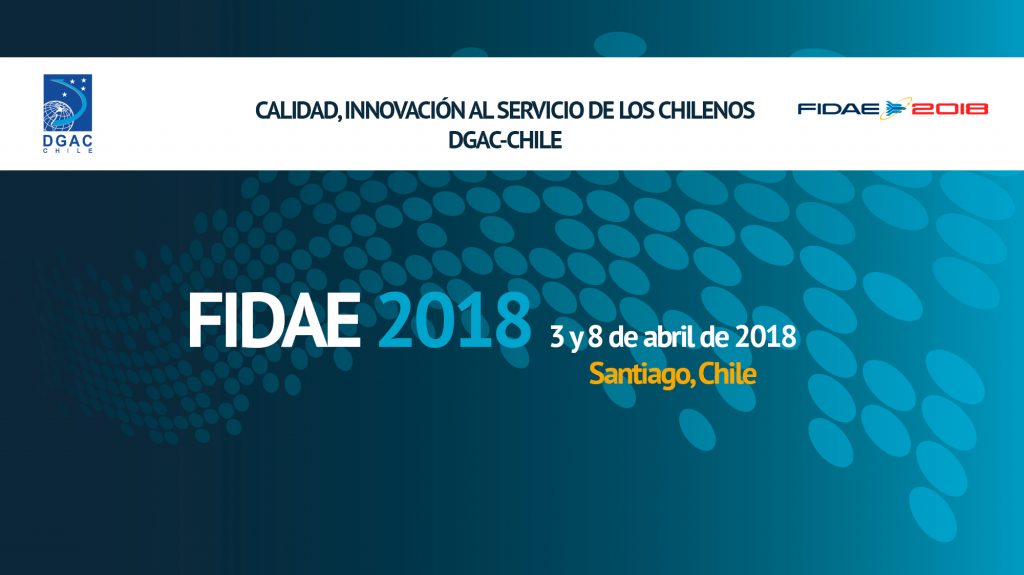 DGAC
CHILE

CALIDAD, INNOVACIÓN AL SERVICIO DE LOS CHILENOS
DGAC-CHILE

FIDAE 2018

FIDAE 2018 3 y 8 de abril de 2018
Santiago, Chile